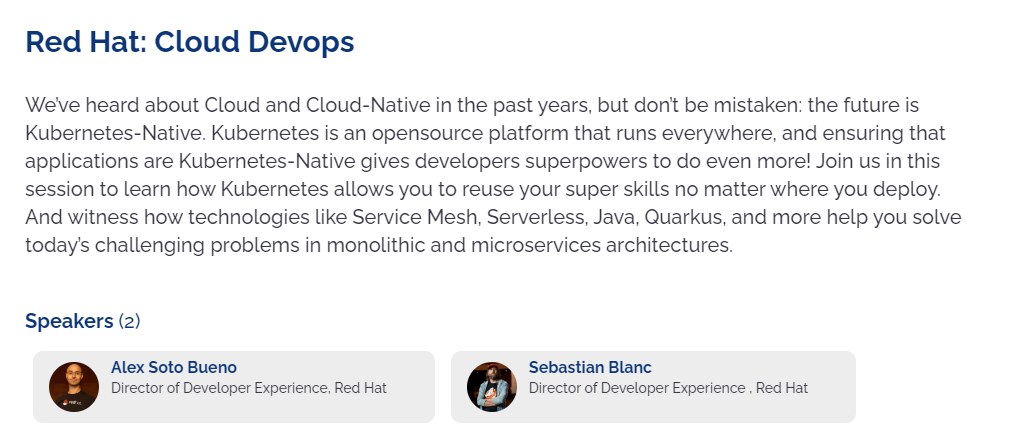 Red Hat: Cloud Devops

We've heard about Cloud and Cloud-Native in the past years, but don't be mistaken: the future is Kubernetes-Native. Kubernetes is an opensource platform that runs everywhere, and ensuring that applications are Kubernetes-Native gives developers superpowers to do even more! Join us in this session to learn how Kubernetes allows you to reuse your super skills no matter where you deploy. And witness how technologies like Service Mesh, Serverless, Java, Quarkus, and more help you solve today's challenging problems in monolithic and microservices architectures.

Speakers (2)

Alex Soto Bueno
Director of Developer Experience, Red Hat

Sebastian Blanc
Director of Developer Experience , Red Hat